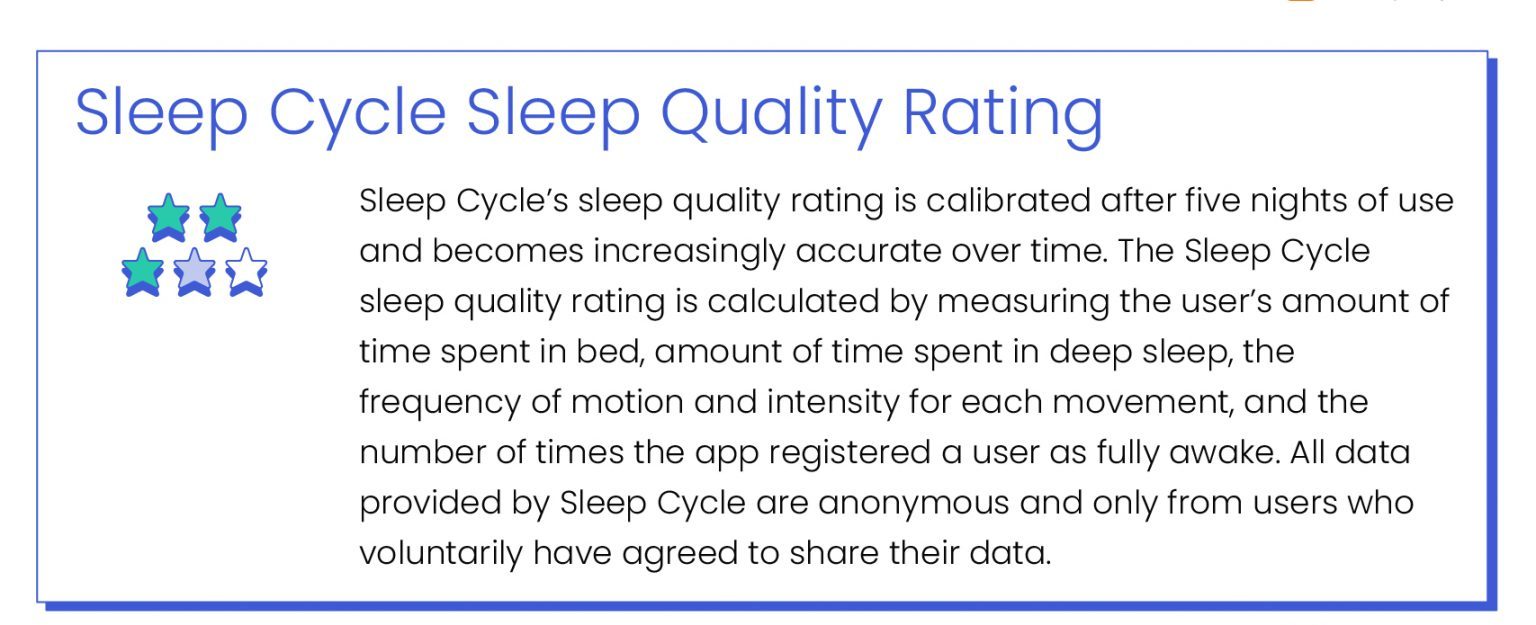 Sleep Cycle Sleep Quality Rating

Sleep Cycle's sleep quality rating is calibrated after five nights of use and becomes increasingly accurate over time. The Sleep Cycle sleep quality rating is calculated by measuring the user's amount of time spent in bed, amount of time spent in deep sleep, the frequency of motion and intensity for each movement, and the number of times the app registered a user as fully awake. All data provided by Sleep Cycle are anonymous and only from users who voluntarily have agreed to share their data.